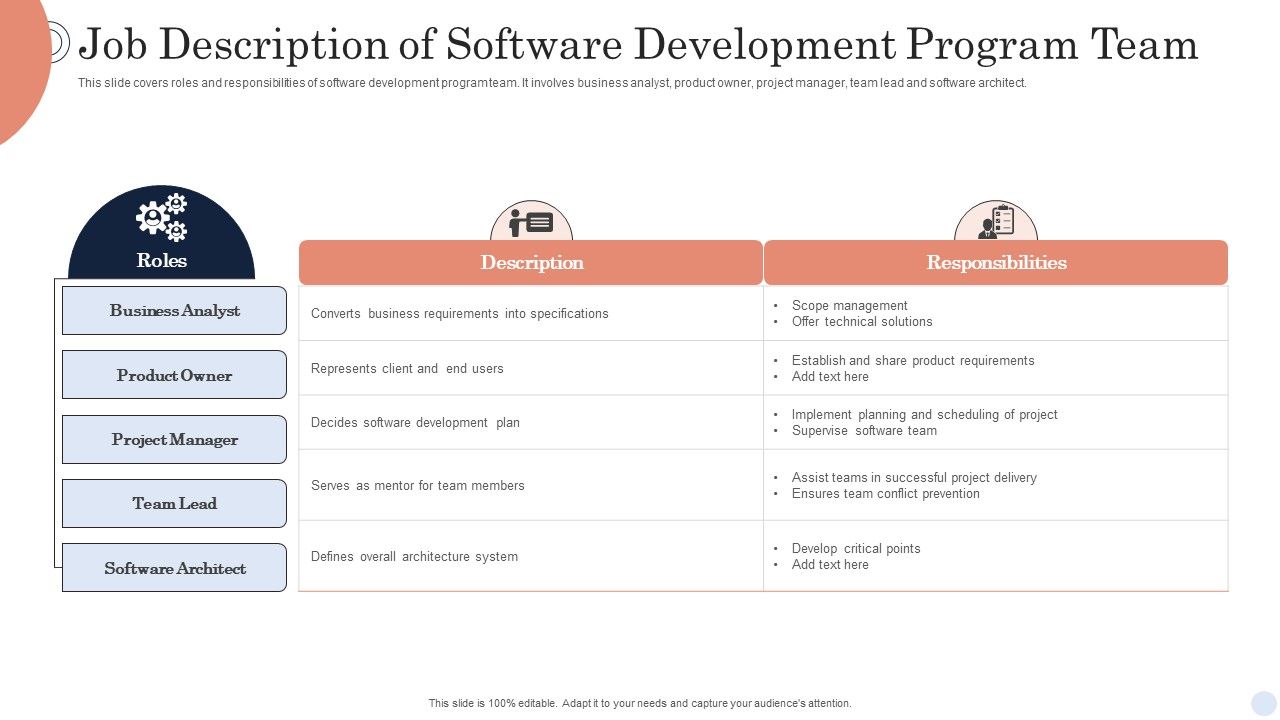 Job Description of Software Development Program Team

This slide covers roles and responsibilities of software development program team. It involves business analyst, product owner, project manager, team lead and software architect.

| Roles | Description | Responsibilities |
|---|---|---|
| Business Analyst | Converts business requirements into specifications | • Scope management • Offer technical solutions |
| Product Owner | Represents client and end users | • Establish and share product requirements • Add text here |
| Project Manager | Decides software development plan | • Implement planning and scheduling of project • Supervise software team |
| Team Lead | Serves as mentor for team members | • Assist teams in successful project delivery • Ensures team conflict prevention |
| Software Architect | Defines overall architecture system | • Develop critical points • Add text here |

This slide is 100% editable. Adapt it to your needs and capture your audience's attention.